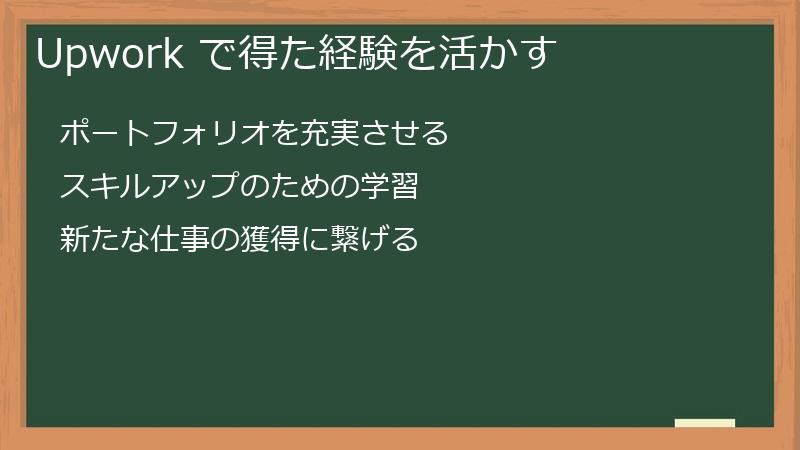 Upwork で得た経験を活かす

ポートフォリオを充実させる

スキルアップのための学習

新たな仕事の獲得に繋げる